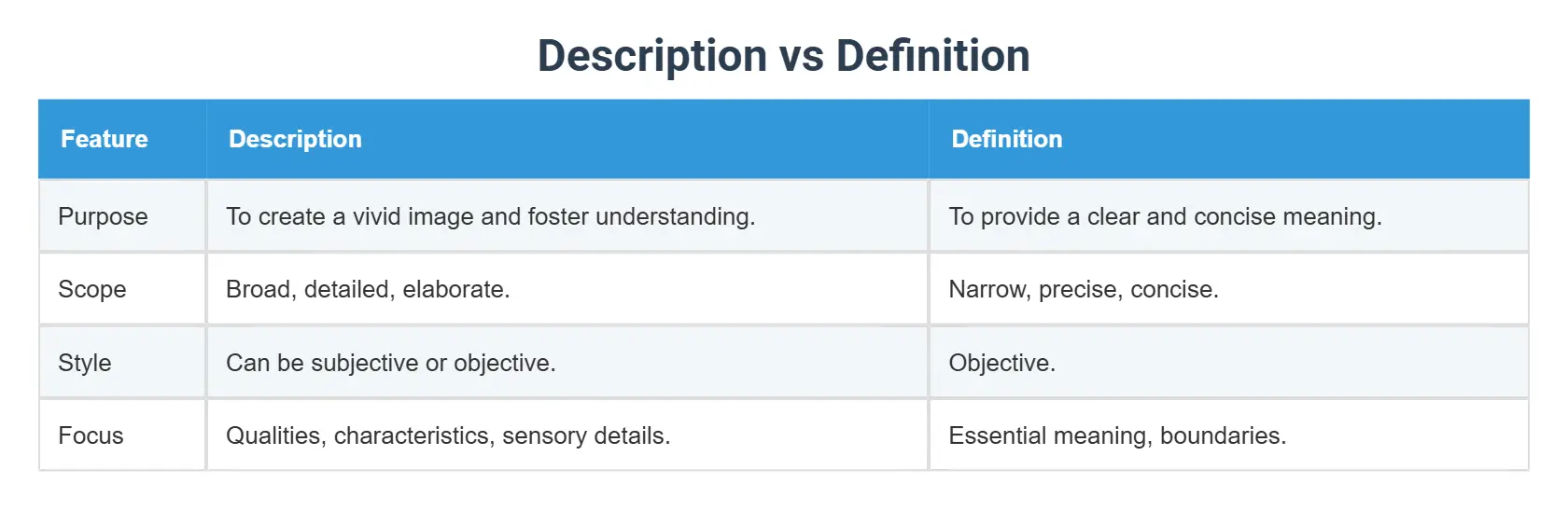 Description vs Definition

| Feature | Description | Definition |
|---|---|---|
| Purpose | To create a vivid image and foster understanding. | To provide a clear and concise meaning. |
| Scope | Broad, detailed, elaborate. | Narrow, precise, concise. |
| Style | Can be subjective or objective. | Objective. |
| Focus | Qualities, characteristics, sensory details. | Essential meaning, boundaries. |